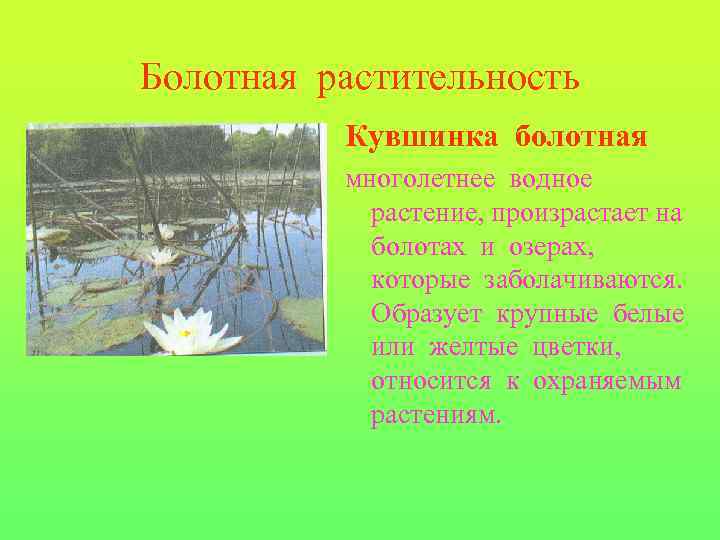 Болотная растительность

Кувшинка болотная

многолетнее водное растение, произрастает на болотах и озерах, которые заболачиваются. Образует крупные белые или желтые цветки, относится к охраняемым растениям.